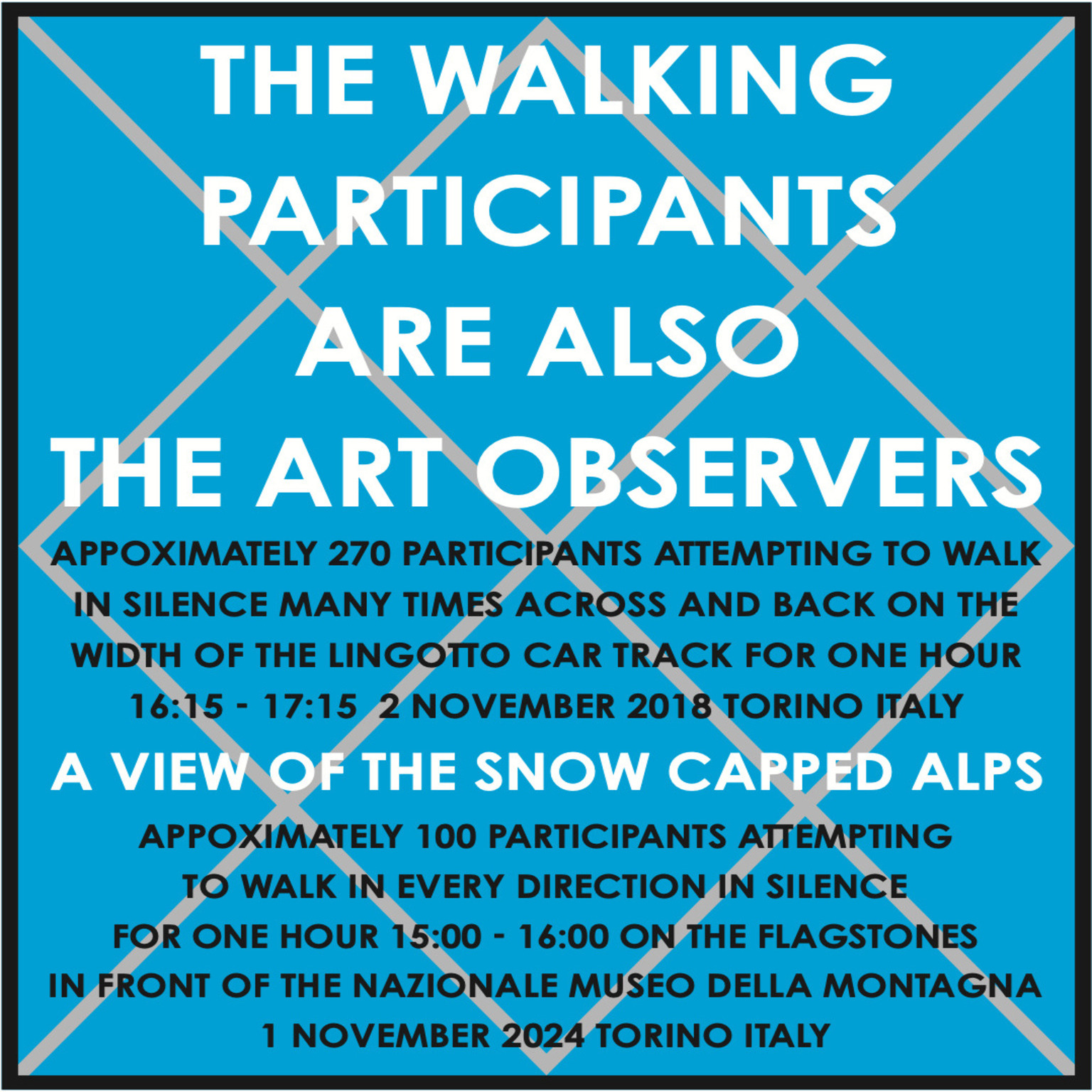 THE WALKING PARTICIPANTS ARE ALSO THE ART OBSERVERS

APPOXIMATELY 270 PARTICIPANTS ATTEMPTING TO WALK IN SILENCE MANY TIMES ACROSS AND BACK ON THE WIDTH OF THE LINGOTTO CAR TRACK FOR ONE HOUR 16:15 - 17:15 2 NOVEMBER 2018 TORINO ITALY

A VIEW OF THE SNOW CAPPED ALPS

APPOXIMATELY 100 PARTICIPANTS ATTEMPTING TO WALK IN EVERY DIRECTION IN SILENCE FOR ONE HOUR 15:00 - 16:00 ON THE FLAGSTONES IN FRONT OF THE NAZIONALE MUSEO DELLA MONTAGNA 1 NOVEMBER 2024 TORINO ITALY